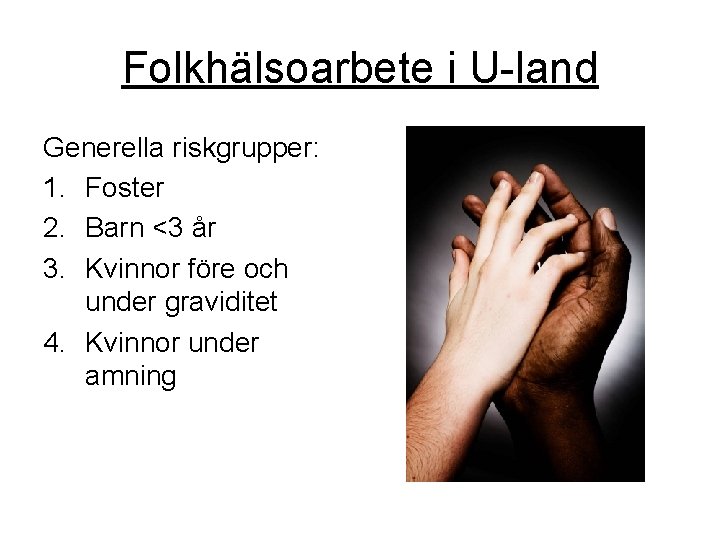 Folkhälsoarbete i U-land

Generella riskgrupper:

1. Foster
2. Barn <3 år
3. Kvinnor före och under graviditet
4. Kvinnor under amning